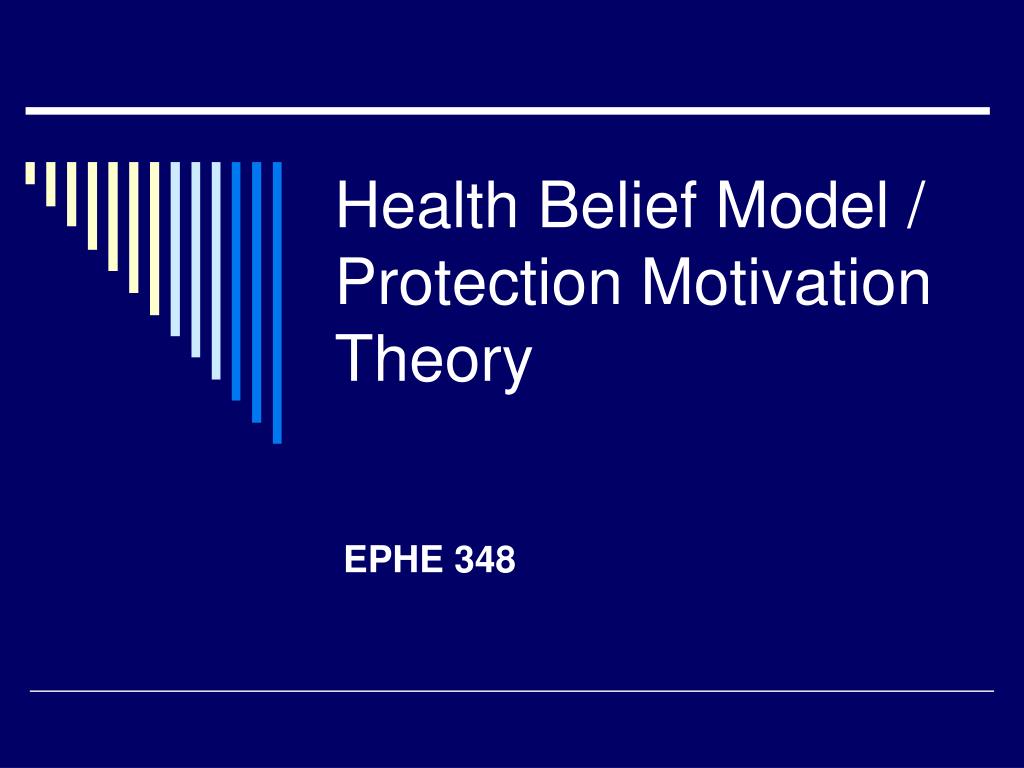 Health Belief Model / Protection Motivation Theory

EPHE 348